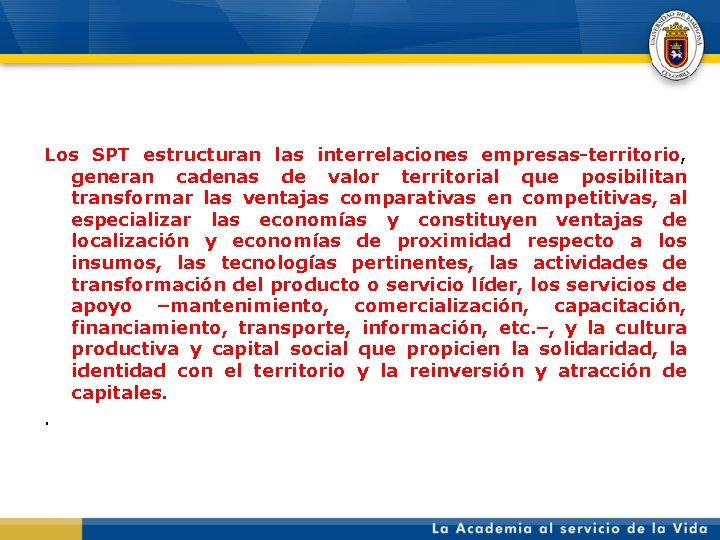 UNIVERSIDAD DE PAMPLONA
COLOMBIA

Los SPT estructuran las interrelaciones empresas-territorio, generan cadenas de valor territorial que posibilitan transformar las ventajas comparativas en competitivas, al especializar las economías y constituyen ventajas de localización y economías de proximidad respecto a los insumos, las tecnologías pertinentes, las actividades de transformación del producto o servicio líder, los servicios de apoyo –mantenimiento, comercialización, capacitación, financiamiento, transporte, información, etc.–, y la cultura productiva y capital social que propicien la solidaridad, la identidad con el territorio y la reinversión y atracción de capitales.

.

La Academia al servicio de la Vida